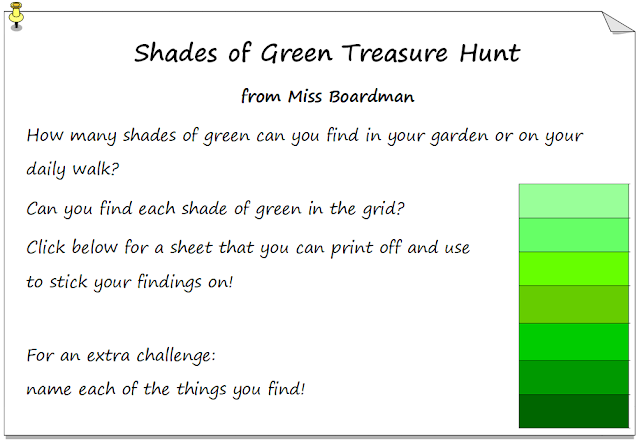 Shades of Green Treasure Hunt

from Miss Boardman

How many shades of green can you find in your garden or on your daily walk?

Can you find each shade of green in the grid?

Click below for a sheet that you can print off and use to stick your findings on!

For an extra challenge:
name each of the things you find!